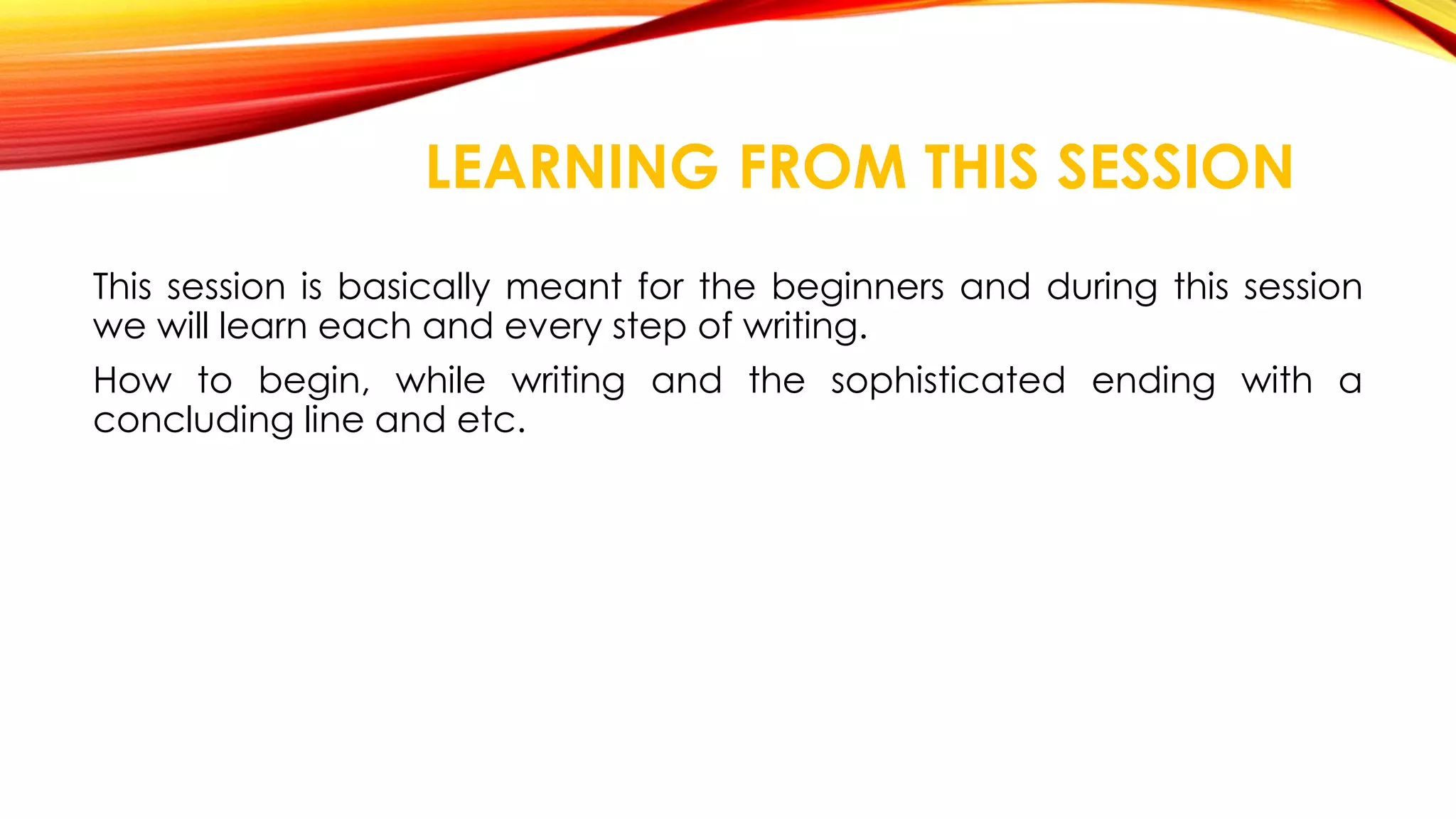 LEARNING FROM THIS SESSION

This session is basically meant for the beginners and during this session we will learn each and every step of writing.

How to begin, while writing and the sophisticated ending with a concluding line and etc.